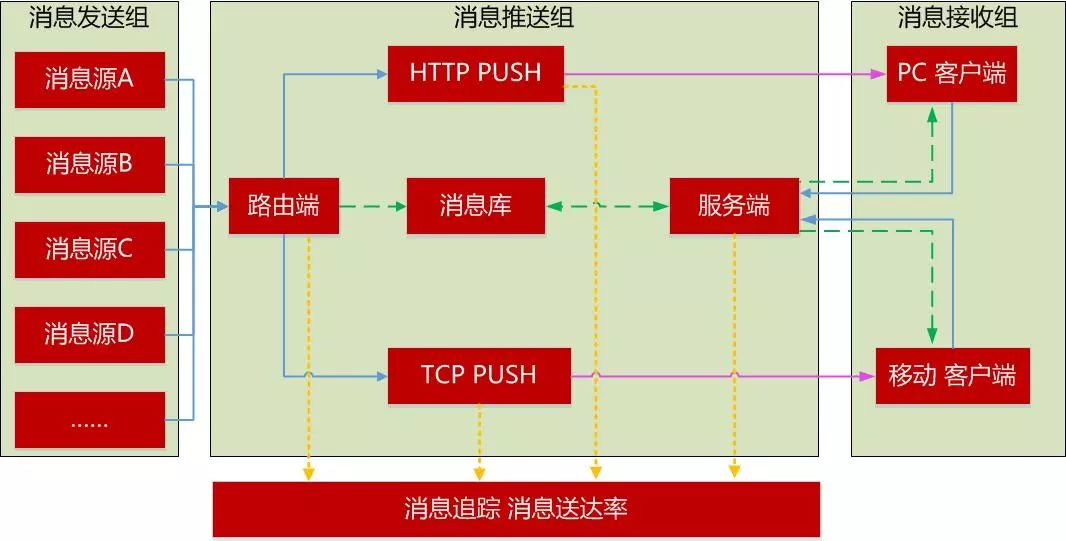 消息发送组

消息源A

消息源B

消息源C

消息源D

......

消息推送组

HTTP PUSH

路由端

消息库

服务端

TCP PUSH

消息接收组

PC 客户端

移动 客户端

消息追踪 消息送达率